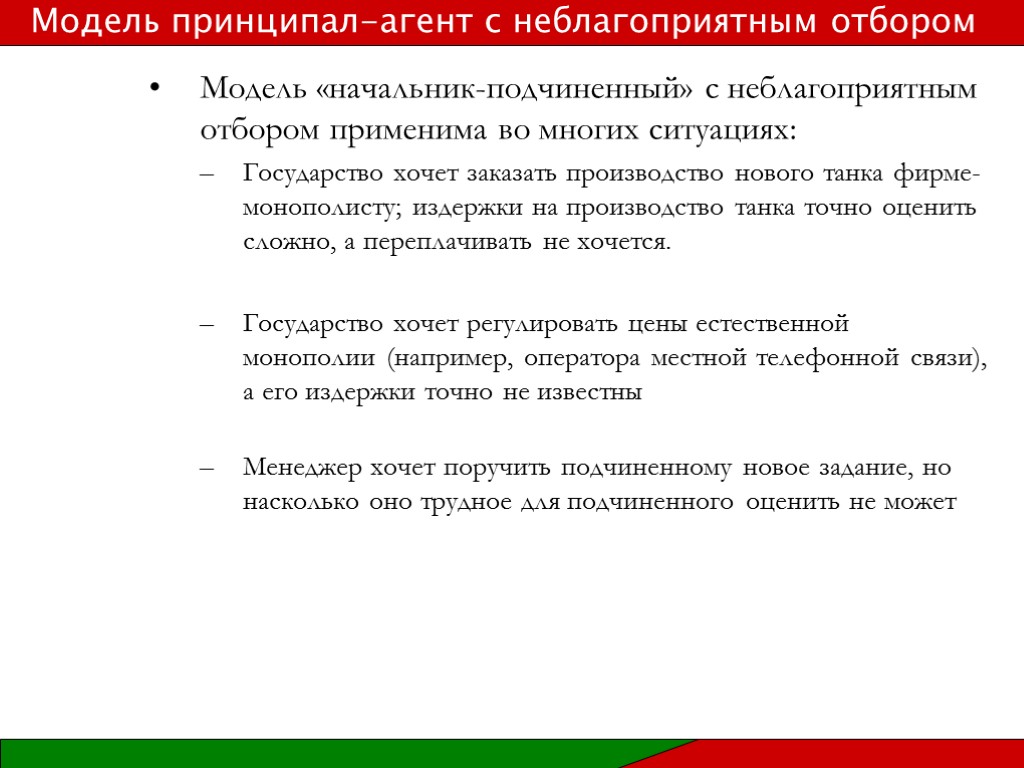 Модель принципал-агент с неблагоприятным отбором

• Модель «начальник-подчиненный» с неблагоприятным отбором применима во многих ситуациях:

– Государство хочет заказать производство нового танка фирме-монополисту; издержки на производство танка точно оценить сложно, а переплачивать не хочется.

– Государство хочет регулировать цены естественной монополии (например, оператора местной телефонной связи), а его издержки точно не известны

– Менеджер хочет поручить подчиненному новое задание, но насколько оно трудное для подчиненного оценить не может